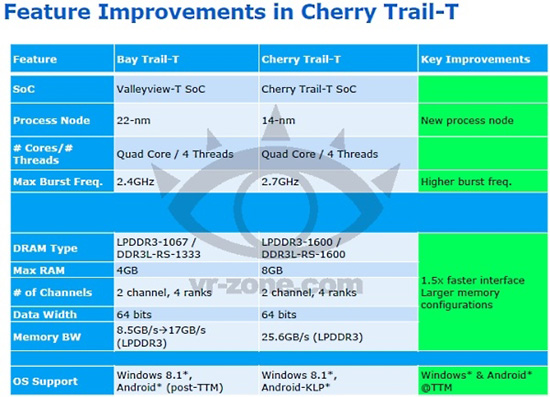 Feature Improvements in Cherry Trail-T

| Feature | Bay Trail-T | Cherry Trail-T | Key Improvements |
|---|---|---|---|
| SoC | Valleyview-T SoC | Cherry Trail-T SoC | |
| Process Node | 22-nm | 14-nm | New process node |
| # Cores/# Threads | Quad Core / 4 Threads | Quad Core / 4 Threads | |
| Max Burst Freq. | 2.4GHz | 2.7GHz | Higher burst freq. |
| | | | |
| DRAM Type | LPDDR3-1067 / DDR3L-RS-1333 | LPDDR3-1600 / DDR3L-RS-1600 | 1.5x faster interface Larger memory configurations |
| Max RAM | 4GB | 8GB | |
| # of Channels | 2 channel, 4 ranks | 2 channel, 4 ranks | |
| Data Width | 64 bits | 64 bits | |
| Memory BW | 8.5GB/s→17GB/s (LPDDR3) | 25.6GB/s (LPDDR3) | |
| | | | |
| OS Support | Windows 8.1*, Android* (post-TTM) | Windows 8.1*, Android-KLP* | Windows* & Android* @TTM |

vr-zone.com